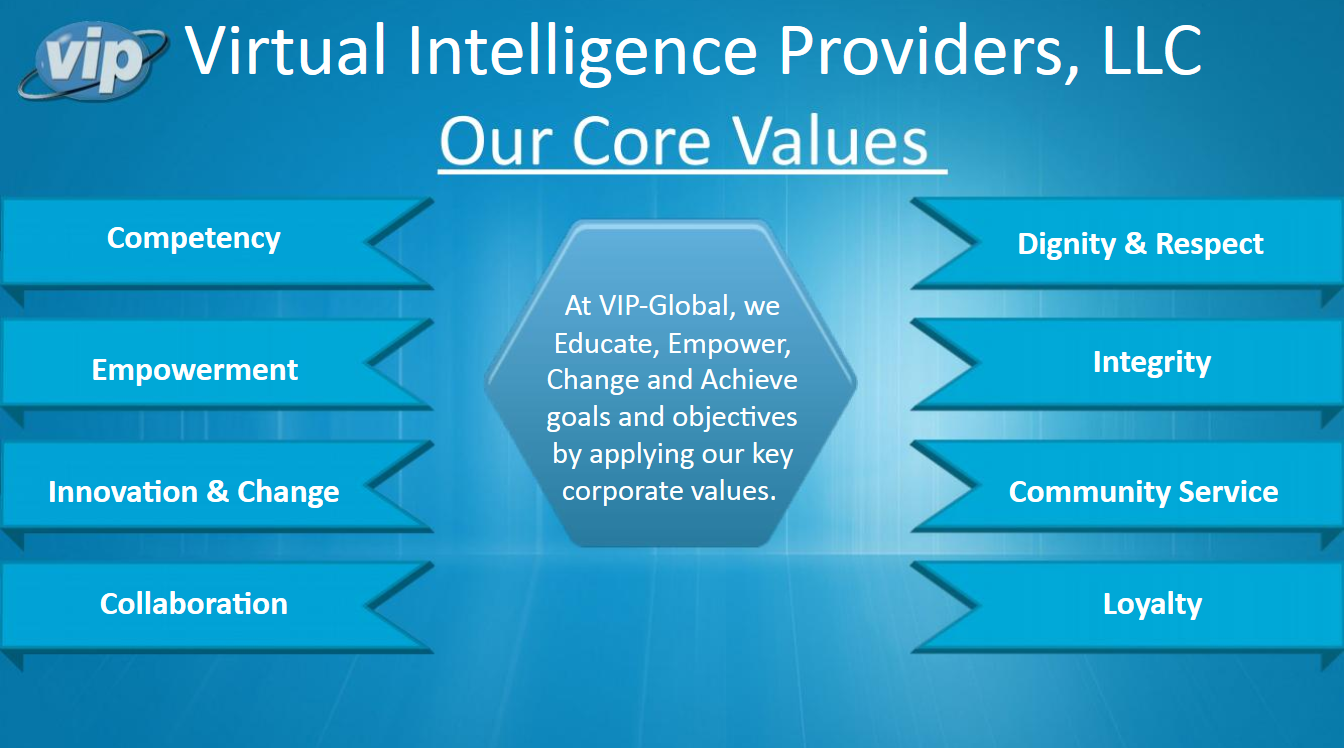 vip Virtual Intelligence Providers, LLC

Our Core Values

Competency

Empowerment

Innovation & Change

Collaboration

At VIP-Global, we Educate, Empower, Change and Achieve goals and objectives by applying our key corporate values.

Dignity & Respect

Integrity

Community Service

Loyalty